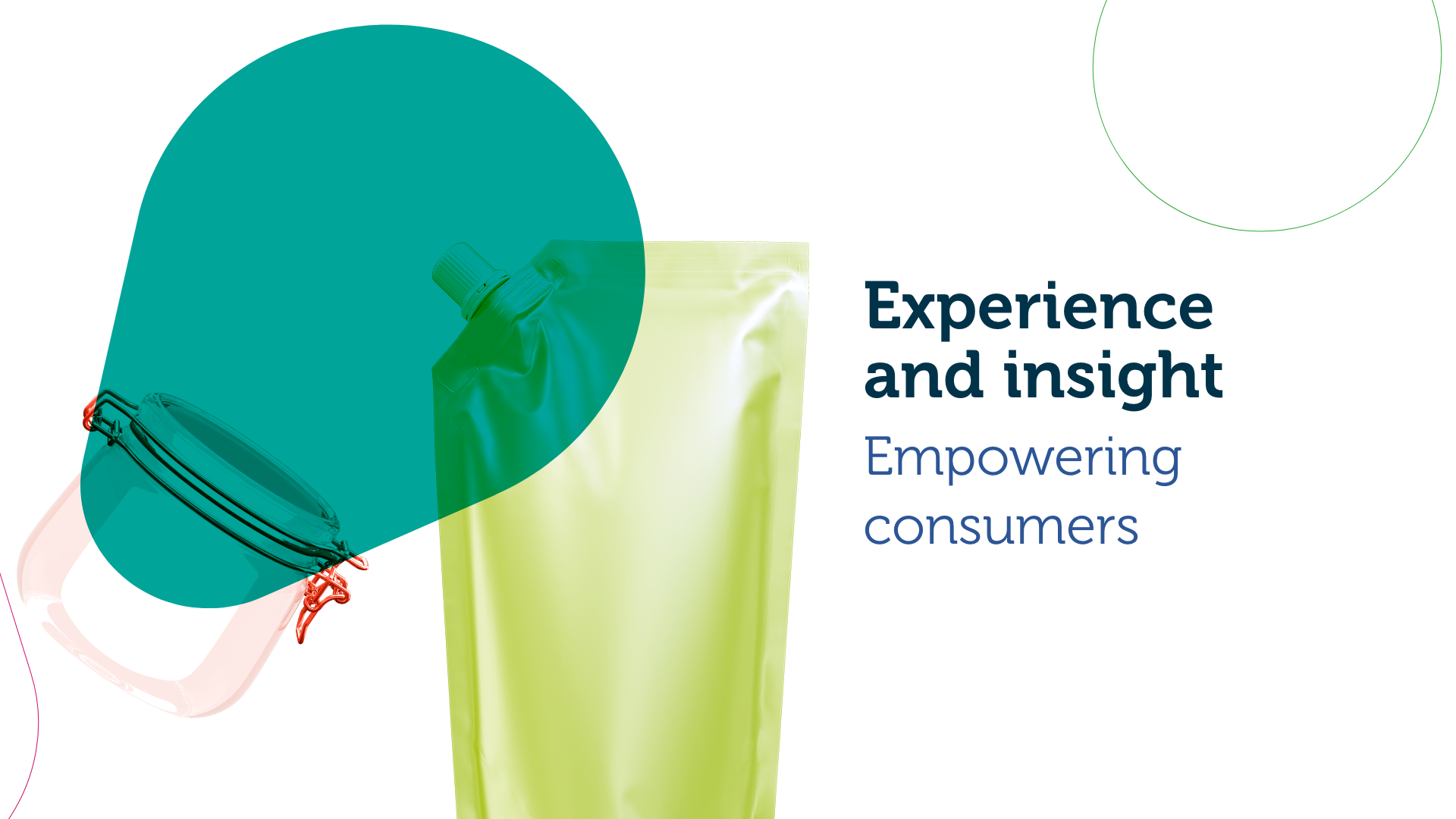 Experience and insight

Empowering consumers